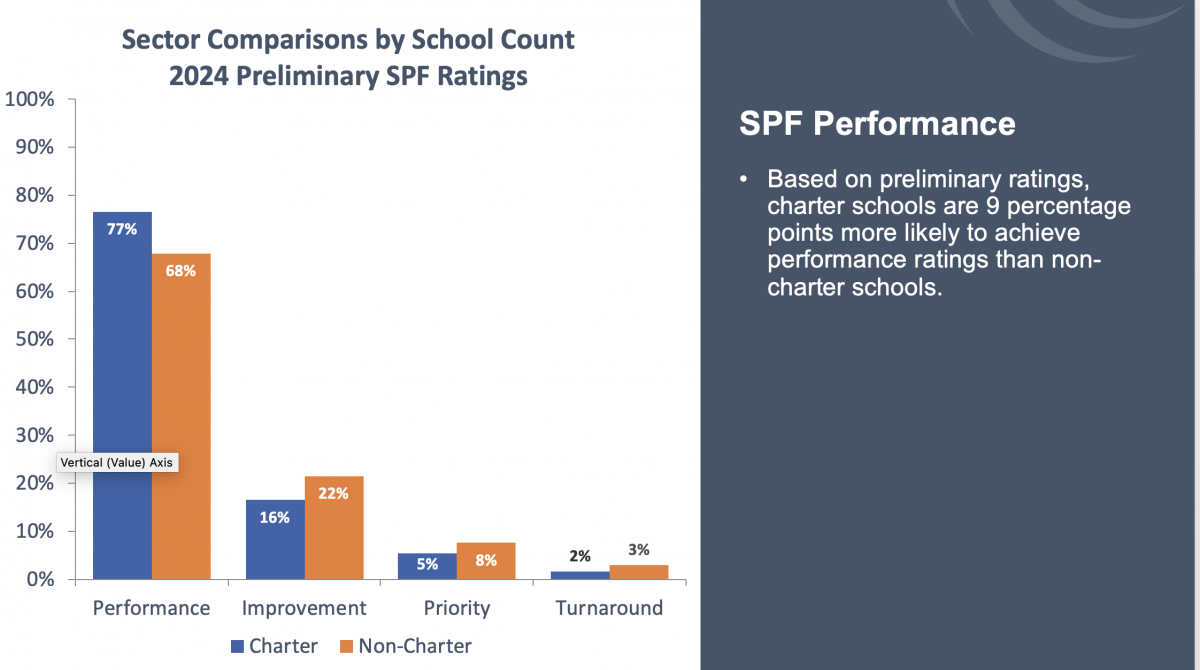 Sector Comparisons by School Count
2024 Preliminary SPF Ratings

100%
90%
80%
70%
60%
50%
40%
30%
20%
10%
0%

Vertical (Value) Axis

77%
68%
16%
22%
5%
8%
2%
3%

Performance
Improvement
Priority
Turnaround

Charter
Non-Charter

SPF Performance

• Based on preliminary ratings, charter schools are 9 percentage points more likely to achieve performance ratings than non-charter schools.